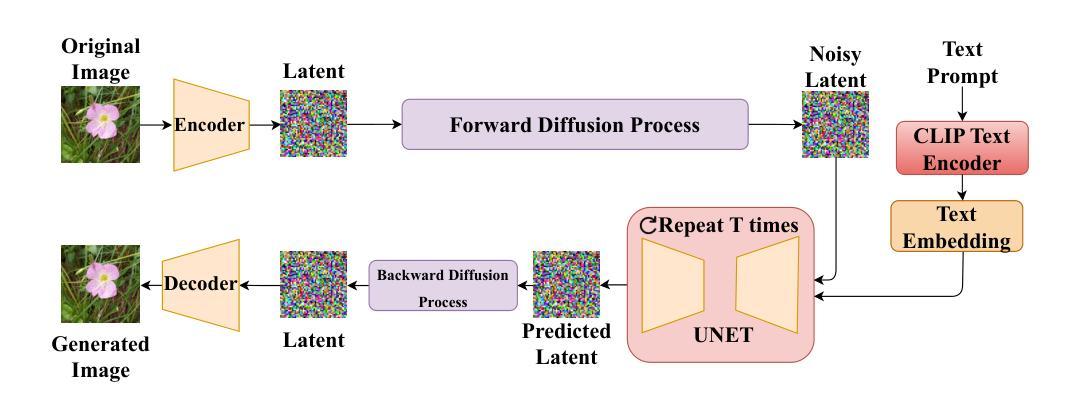 Original Image

Encoder

Latent

Forward Diffusion Process

Noisy Latent

Text Prompt

CLIP Text Encoder

Text Embedding

Repeat T times

UNET

Predicted Latent

Backward Diffusion Process

Latent

Decoder

Generated Image